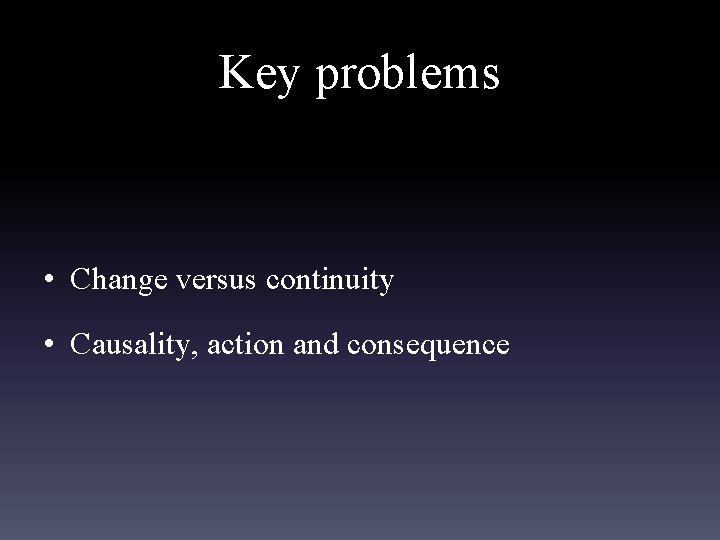 Key problems

• Change versus continuity

• Causality, action and consequence